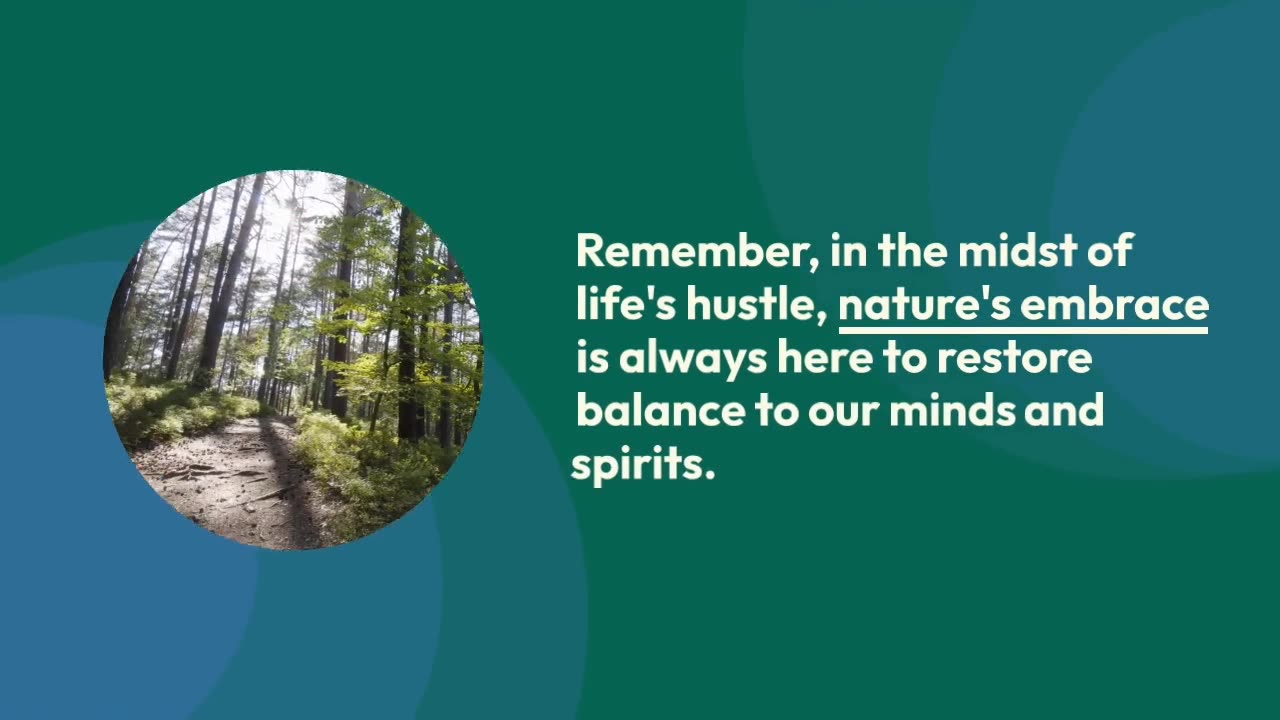 Remember, in the midst of life's hustle, nature's embrace is always here to restore balance to our minds and spirits.